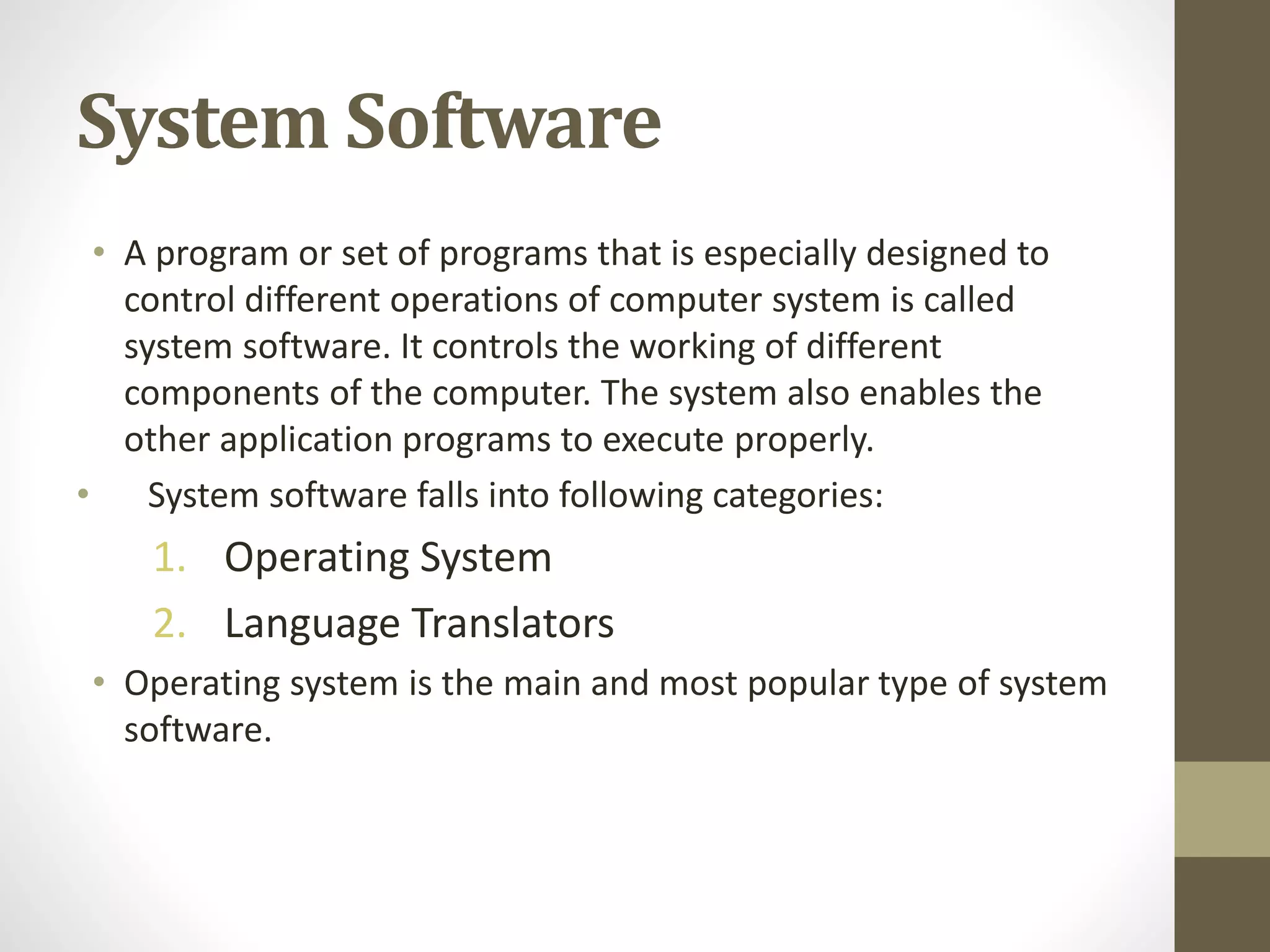 System Software

• A program or set of programs that is especially designed to control different operations of computer system is called system software. It controls the working of different components of the computer. The system also enables the other application programs to execute properly.

• System software falls into following categories:

1. Operating System
2. Language Translators

• Operating system is the main and most popular type of system software.